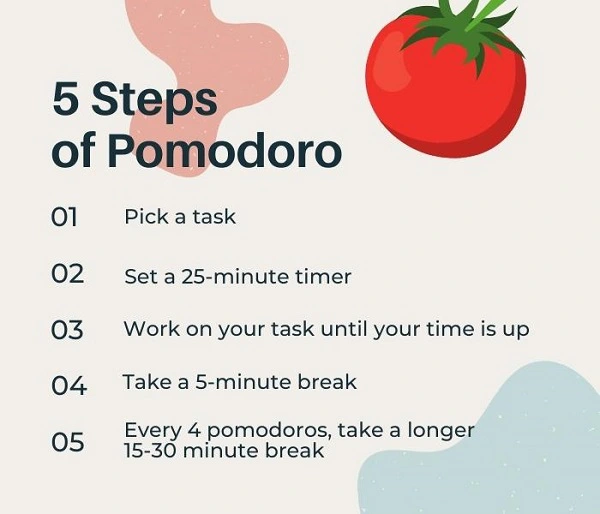 5 Steps of Pomodoro

01 Pick a task

02 Set a 25-minute timer

03 Work on your task until your time is up

04 Take a 5-minute break

05 Every 4 pomodoros, take a longer 15-30 minute break